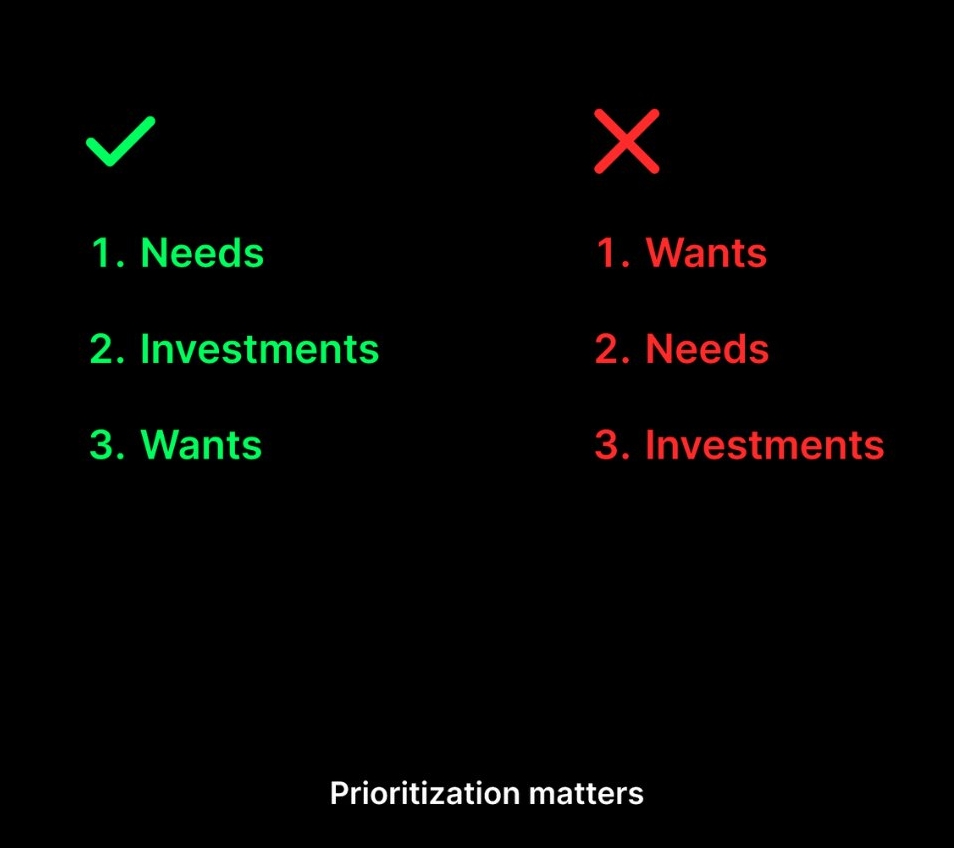 1. Needs
2. Investments
3. Wants

1. Wants
2. Needs
3. Investments

Prioritization matters